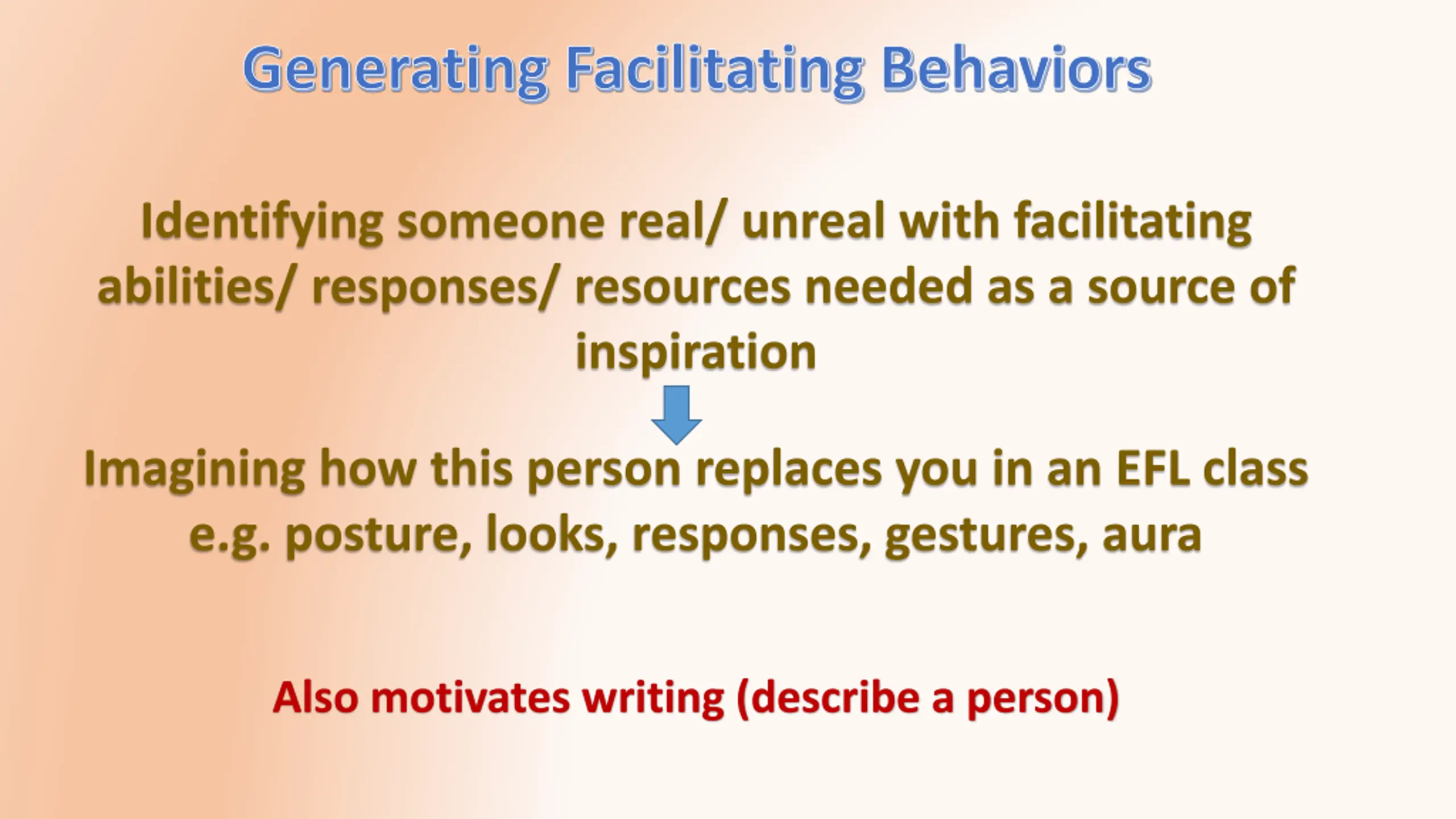 Generating Facilitating Behaviors

Identifying someone real/ unreal with facilitating abilities/ responses/ resources needed as a source of inspiration

Imagining how this person replaces you in an EFL class e.g. posture, looks, responses, gestures, aura

Also motivates writing (describe a person)